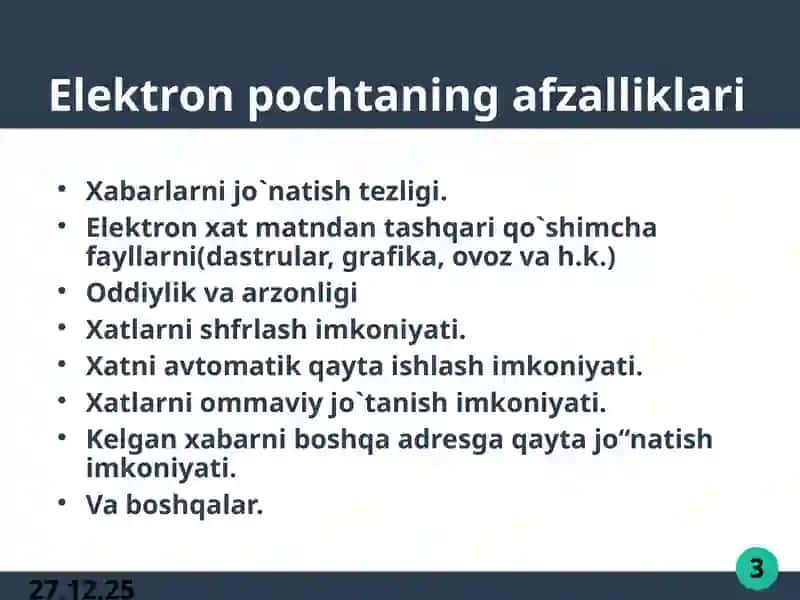 Elektron pochtaning afzalliklari

• Xabarlarni jo`natish tezligi.
• Elektron xat matndan tashqari qo`shimcha fayllarni(dastrular, grafika, ovoz va h.k.)
• Oddiylik va arzonligi
• Xatlarni shfrlash imkoniyati.
• Xatni avtomatik qayta ishlash imkoniyati.
• Xatlarni ommaviy jo`tanish imkoniyati.
• Kelgan xabarni boshqa adresga qayta jo“natish imkoniyati.
• Va boshqalar.

27.12.25

3